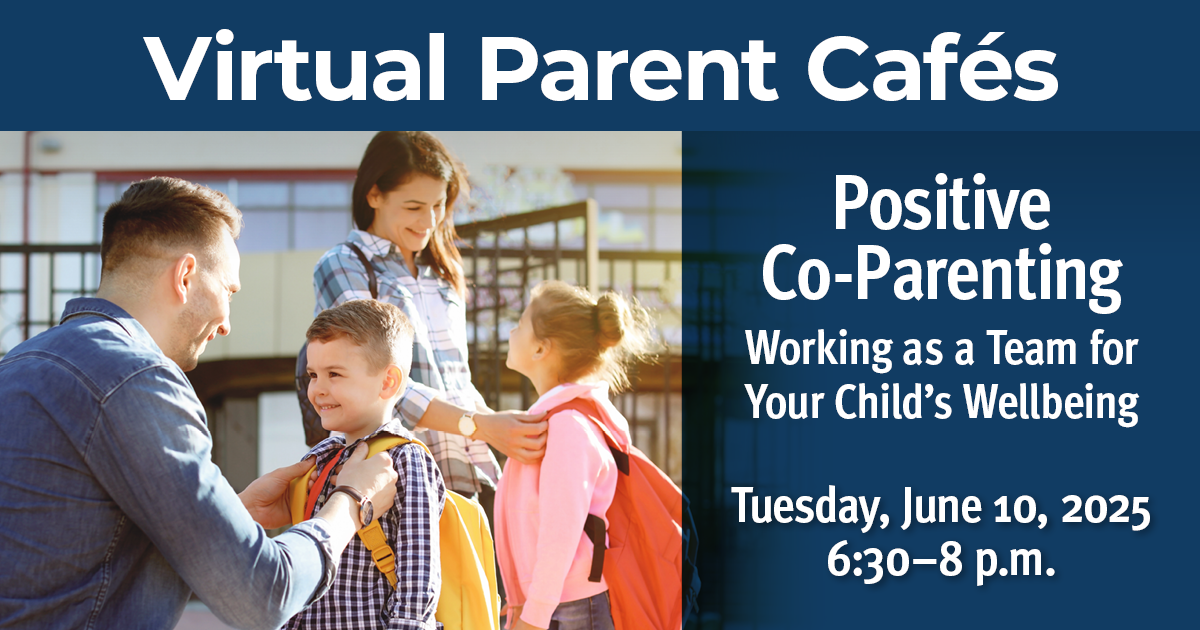 Virtual Parent Cafés

Positive Co-Parenting

Working as a Team for Your Child's Wellbeing

Tuesday, June 10, 2025
6:30–8 p.m.